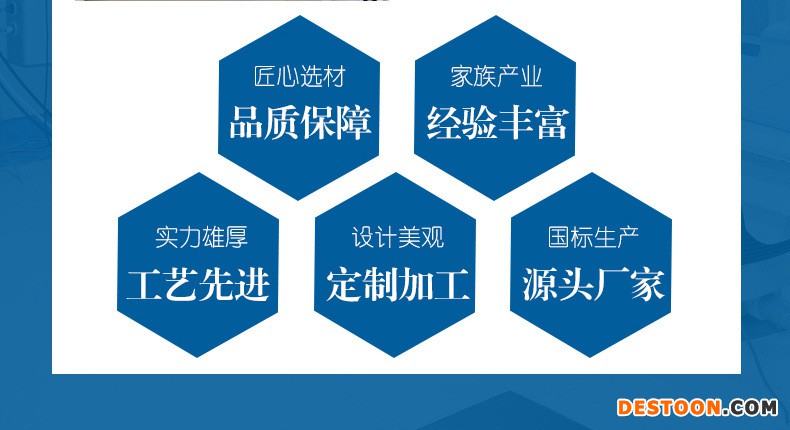 匠心选材
品质保障

家族产业
经验丰富

实力雄厚
工艺先进

设计美观
定制加工

国标生产
源头厂家

DESTOON.COM